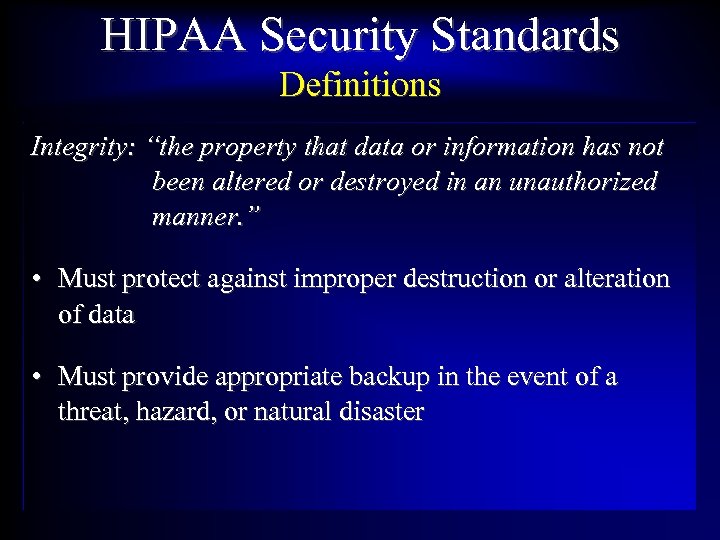 HIPAA Security Standards
Definitions

Integrity: “the property that data or information has not been altered or destroyed in an unauthorized manner.”

• Must protect against improper destruction or alteration of data

• Must provide appropriate backup in the event of a threat, hazard, or natural disaster